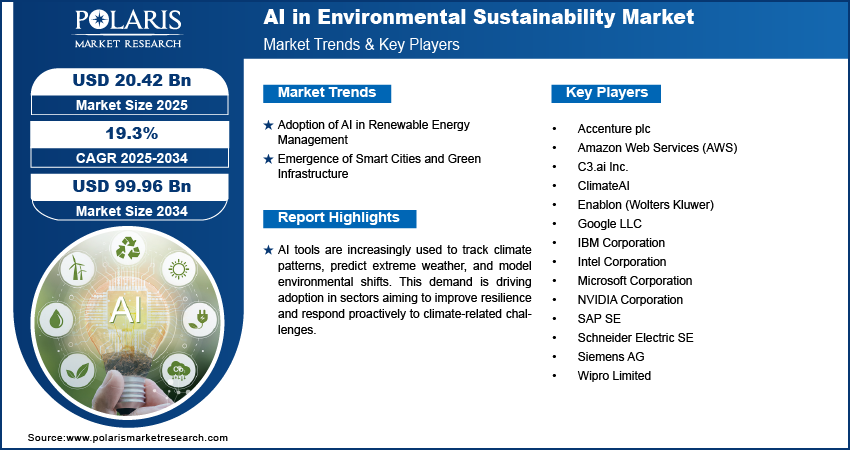 POLARIS
MARKET RESEARCH

AI in Environmental Sustainability Market
Market Trends & Key Players

USD 20.42 Bn
Market Size 2025

19.3%
CAGR 2025-2034

USD 99.96 Bn
Market Size 2034

AI

Market Trends

★ Adoption of AI in Renewable Energy Management
★ Emergence of Smart Cities and Green Infrastructure

Report Highlights

★ AI tools are increasingly used to track climate patterns, predict extreme weather, and model environmental shifts. This demand is driving adoption in sectors aiming to improve resilience and respond proactively to climate-related challenges.

Key Players

• Accenture plc
• Amazon Web Services (AWS)
• C3.ai Inc.
• ClimateAI
• Enablon (Wolters Kluwer)
• Google LLC
• IBM Corporation
• Intel Corporation
• Microsoft Corporation
• NVIDIA Corporation
• SAP SE
• Schneider Electric SE
• Siemens AG
• Wipro Limited

Source:www.polarismarketresearch.com